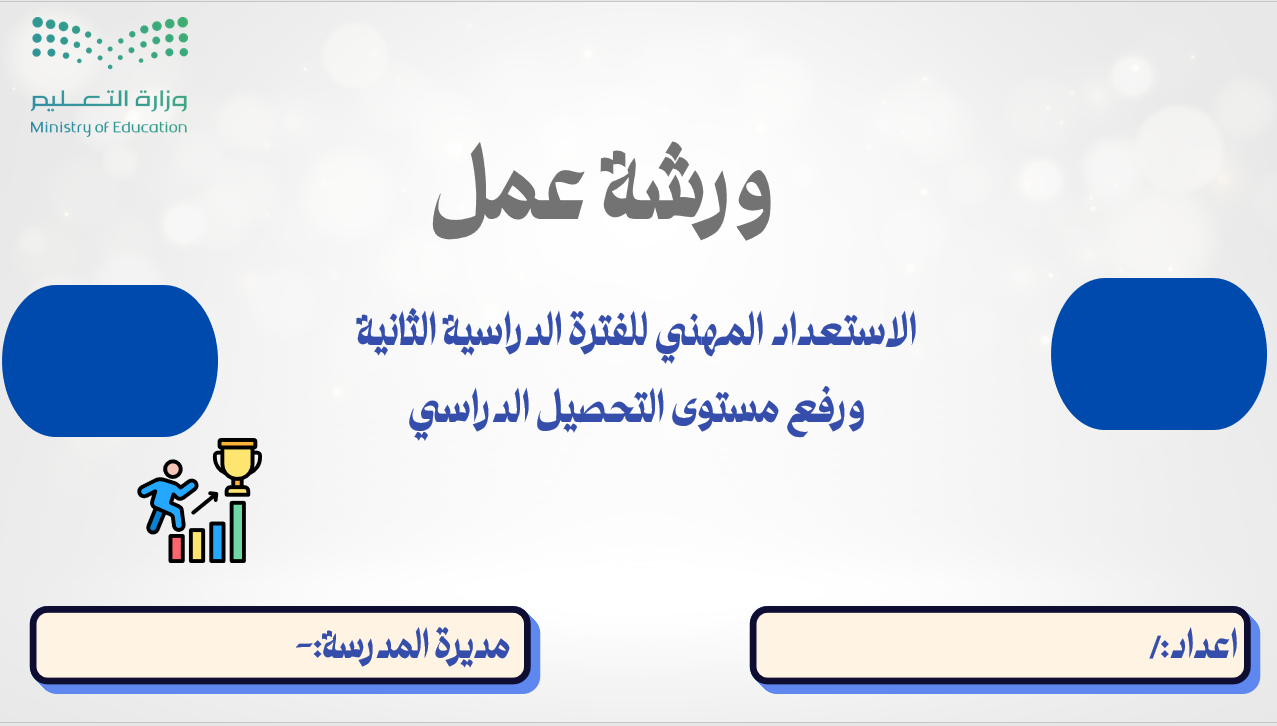 وزارة التعليم
Ministry of Education

ورشة عمل

الاستعداد المهني للفترة الدراسية الثانية
ورفع مستوى التحصيل الدراسي

اعداد:/

مديرة المدرسة:-